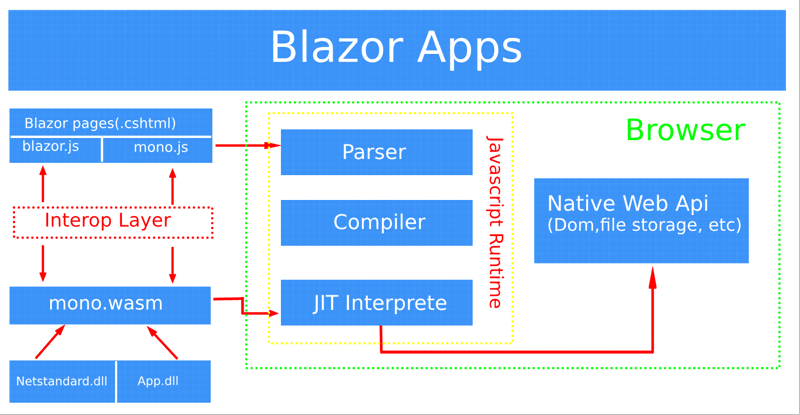 Blazor Apps

Blazor pages(.cshtml)

blazor.js

mono.js

Interop Layer

mono.wasm

Netstandard.dll

App.dll

Browser

Parser

Compiler

JIT Interprete

Javascript Runtime

Native Web Api
(Dom,file storage, etc)